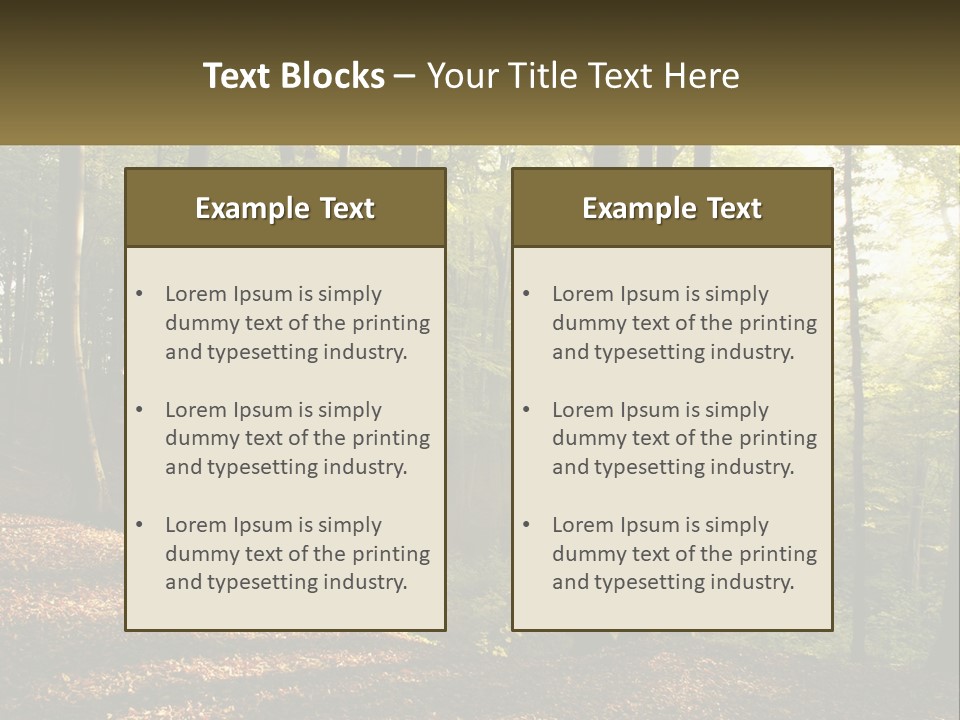 Text Blocks – Your Title Text Here

Example Text

• Lorem Ipsum is simply dummy text of the printing and typesetting industry.

• Lorem Ipsum is simply dummy text of the printing and typesetting industry.

• Lorem Ipsum is simply dummy text of the printing and typesetting industry.

Example Text

• Lorem Ipsum is simply dummy text of the printing and typesetting industry.

• Lorem Ipsum is simply dummy text of the printing and typesetting industry.

• Lorem Ipsum is simply dummy text of the printing and typesetting industry.